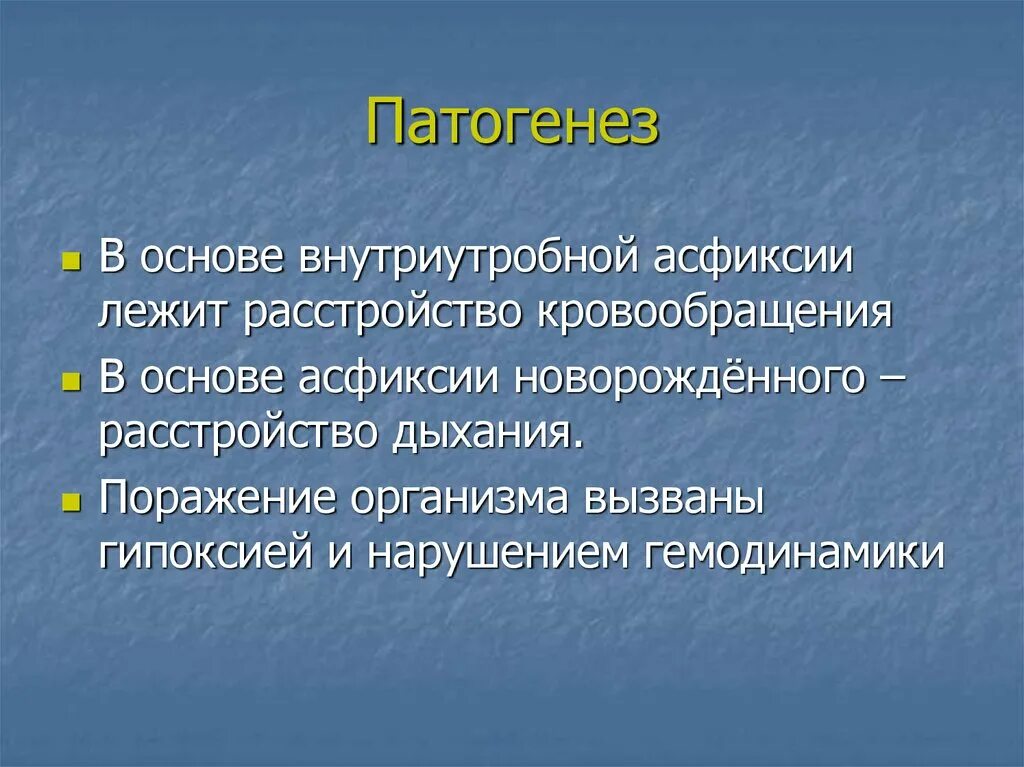 Патогенез

- В основе внутриутробной асфиксии лежит расстройство кровообращения
- В основе асфиксии новорождённого – расстройство дыхания.
- Поражение организма вызваны гипоксией и нарушением гемодинамики